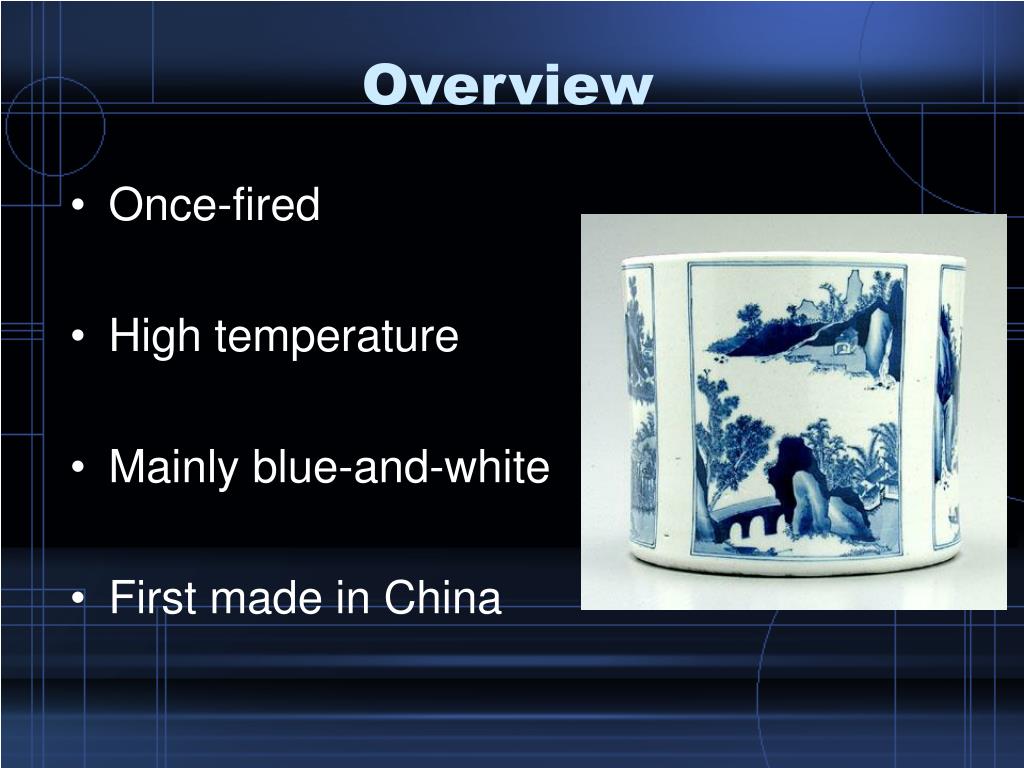 Overview

• Once-fired

• High temperature

• Mainly blue-and-white

• First made in China